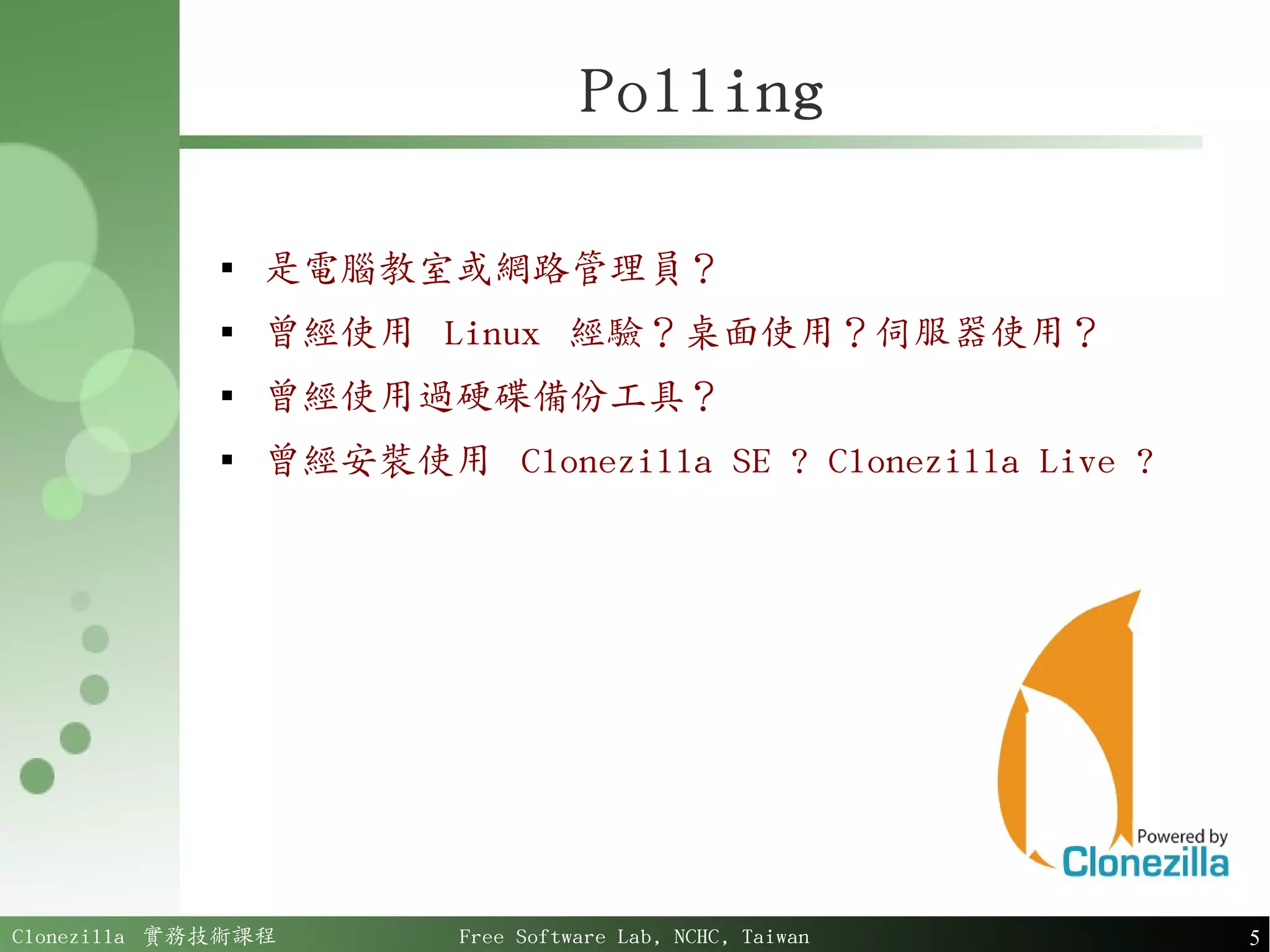 Polling

▪ 是電腦教室或網路管理員？
▪ 曾經使用 Linux 經驗？桌面使用？伺服器使用？
▪ 曾經使用過硬碟備份工具？
▪ 曾經安裝使用 Clonezilla SE ? Clonezilla Live ?

Powered by Clonezilla

Clonezilla 實務技術課程 Free Software Lab, NCHC, Taiwan 5